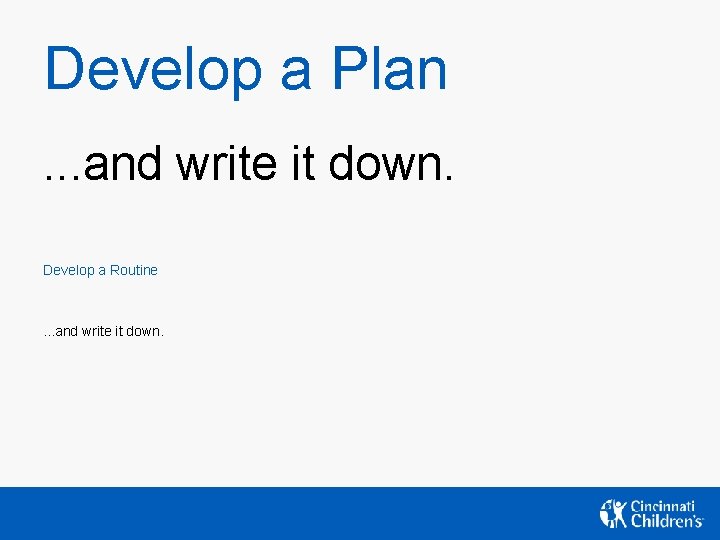 Develop a Plan

...and write it down.

Develop a Routine

...and write it down.

Cincinnati Children's